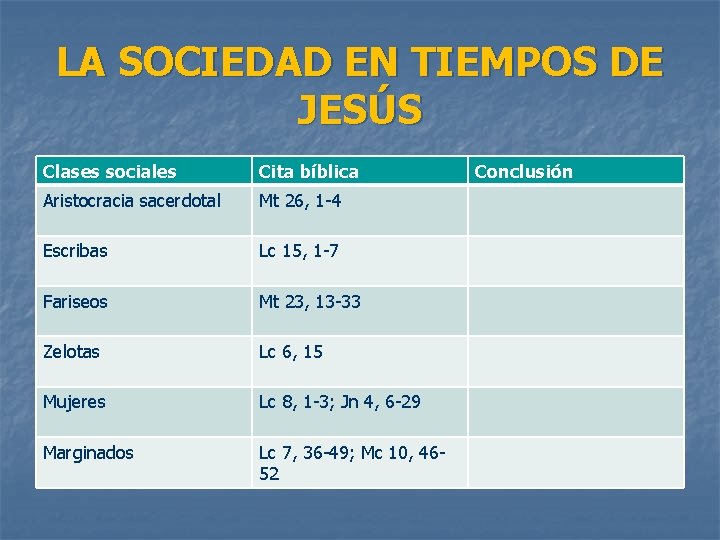 LA SOCIEDAD EN TIEMPOS DE JESÚS

| Clases sociales | Cita bíblica | Conclusión |
|---|---|---|
| Aristocracia sacerdotal | Mt 26, 1-4 | |
| Escribas | Lc 15, 1-7 | |
| Fariseos | Mt 23, 13-33 | |
| Zelotas | Lc 6, 15 | |
| Mujeres | Lc 8, 1-3; Jn 4, 6-29 | |
| Marginados | Lc 7, 36-49; Mc 10, 46-52 | |